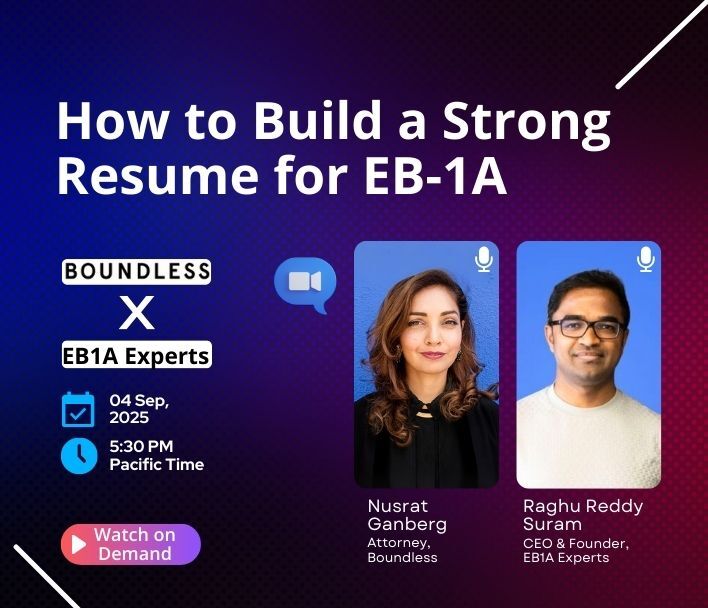 How to Build a Strong Resume for EB-1A

BOUNDLESS
X
EB1A Experts

04 Sep, 2025

5:30 PM Pacific Time

Watch on Demand

Nusrat Ganberg
Attorney, Boundless

Raghu Reddy Suram
CEO & Founder, EB1A Experts